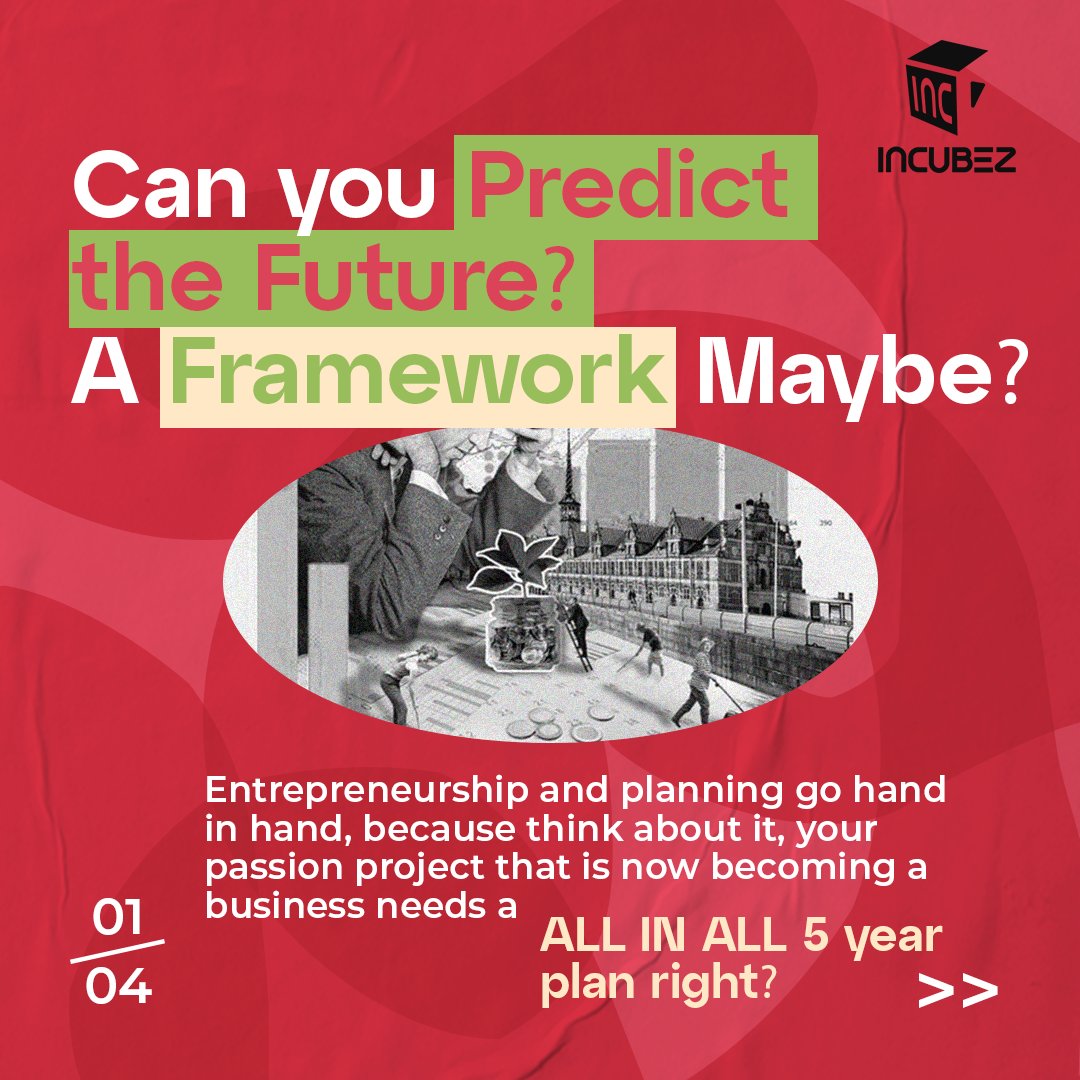 INC
INCUBEZ

Can you Predict the Future? A Framework Maybe?

Entrepreneurship and planning go hand in hand, because think about it, your passion project that is now becoming a business needs a ALL IN ALL 5 year plan right?

01
04

>>